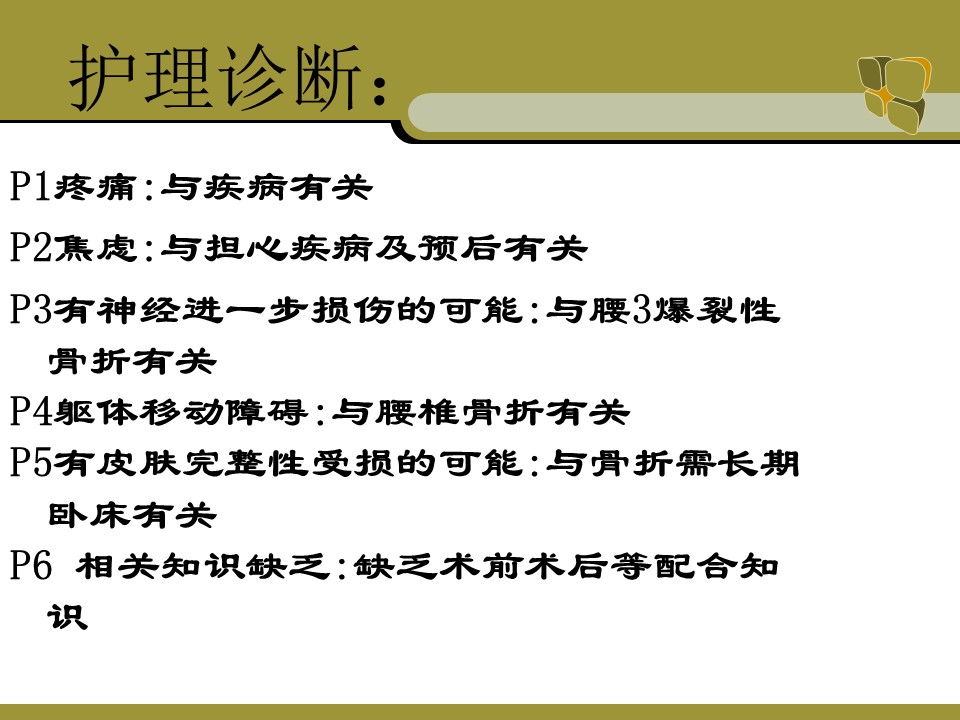 护理诊断：

P1疼痛：与疾病有关

P2焦虑：与担心疾病及预后有关

P3有神经进一步损伤的可能：与腰3爆裂性骨折有关

P4躯体移动障碍：与腰椎骨折有关

P5有皮肤完整性受损的可能：与骨折需长期卧床有关

P6 相关知识缺乏：缺乏术前术后等配合知识